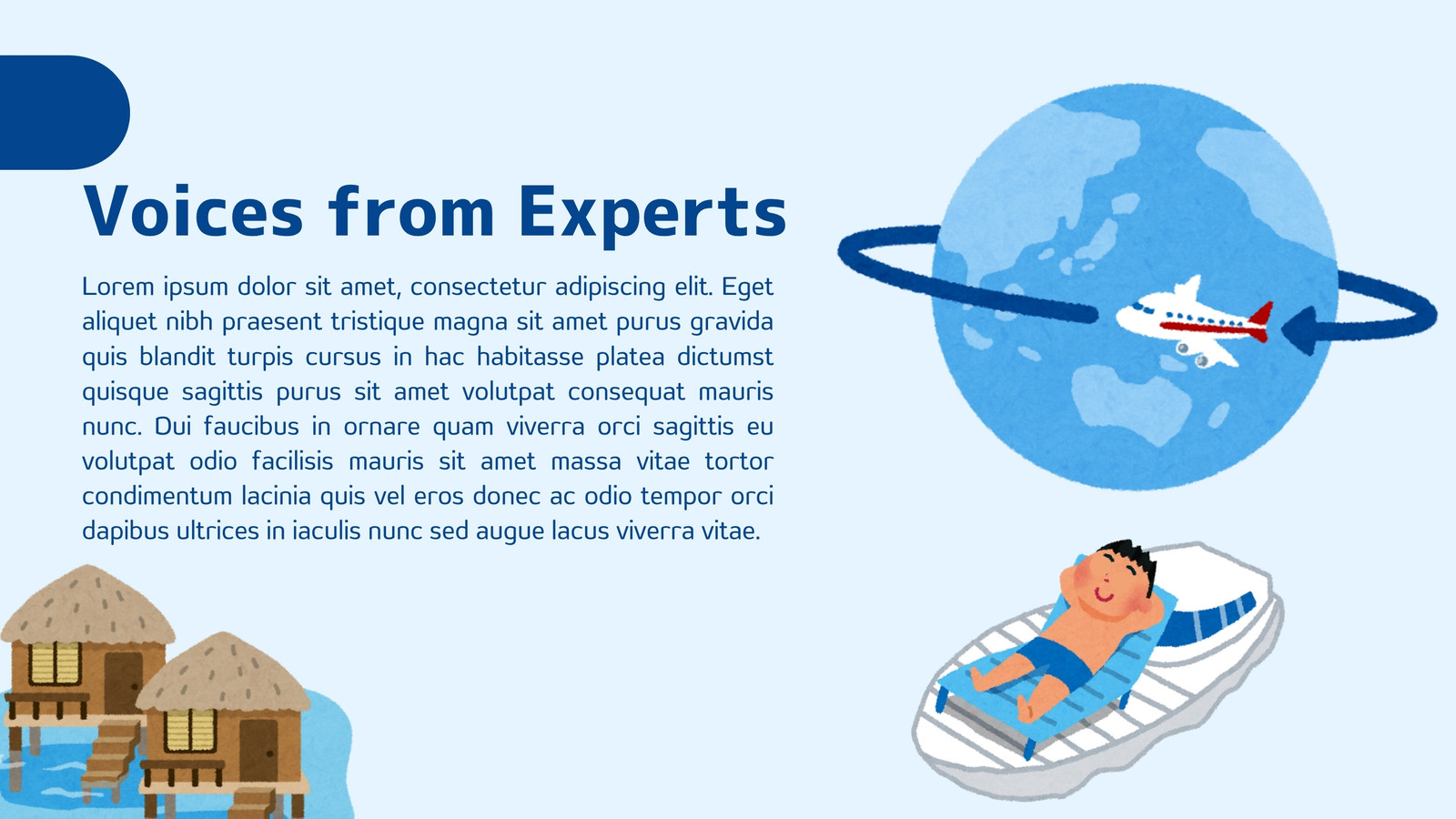 Voices from Experts

Lorem ipsum dolor sit amet, consectetur adipiscing elit. Eget aliquet nibh praesent tristique magna sit amet purus gravida quis blandit turpis cursus in hac habitasse platea dictumst quisque sagittis purus sit amet volutpat consequat mauris nunc. Dui faucibus in ornare quam viverra orci sagittis eu volutpat odio facilisis mauris sit amet massa vitae tortor condimentum lacinia quis vel eros donec ac odio tempor orci dapibus ultrices in iaculis nunc sed augue lacus viverra vitae.